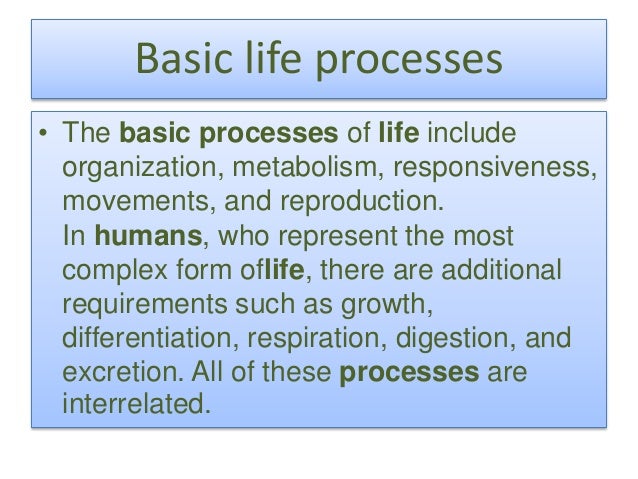 Basic life processes

• The basic processes of life include organization, metabolism, responsiveness, movements, and reproduction.
In humans, who represent the most complex form oflife, there are additional requirements such as growth, differentiation, respiration, digestion, and excretion. All of these processes are interrelated.